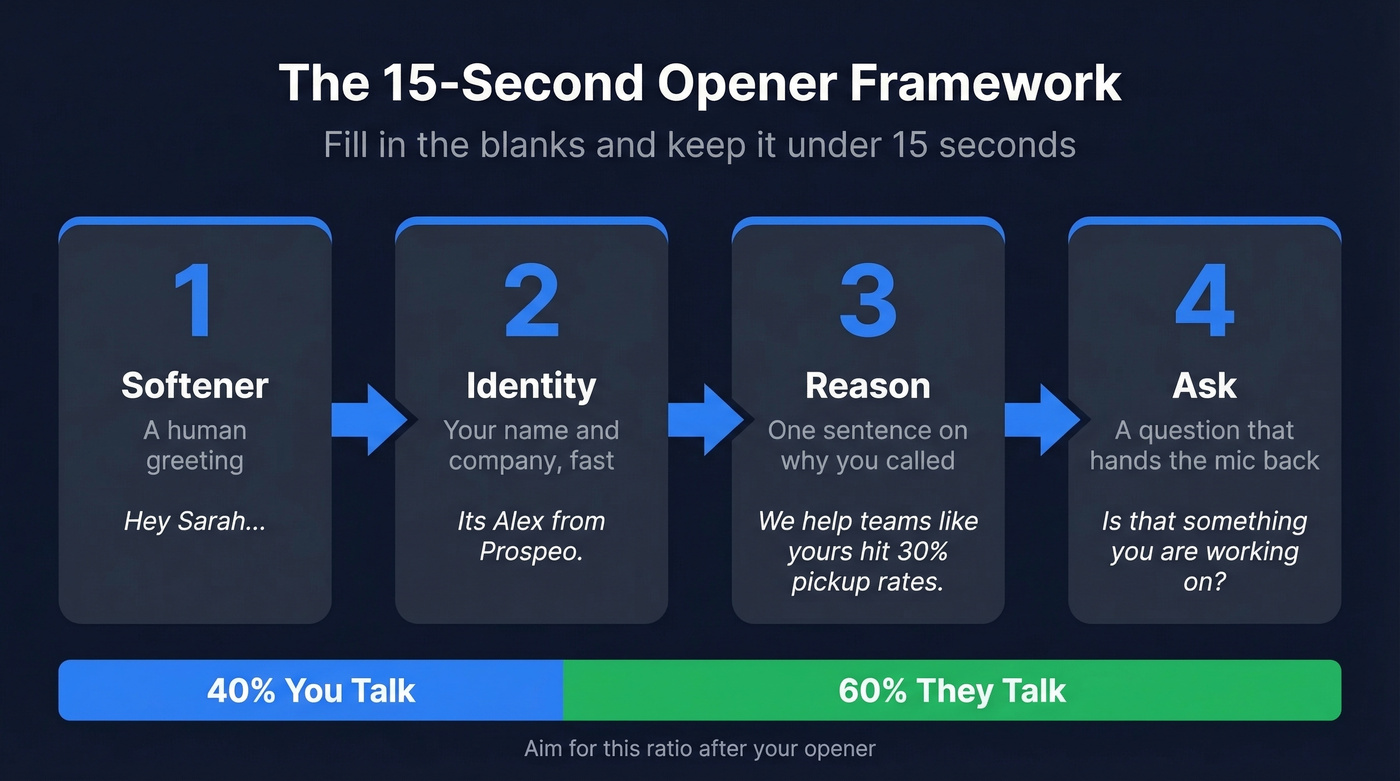 The 15-Second Opener Framework

Fill in the blanks and keep it under 15 seconds

1

Softener

A human greeting

Hey Sarah...

2

Identity

Your name and company, fast

Its Alex from Prospeo.

3

Reason

One sentence on why you called

We help teams like yours hit 30% pickup rates.

4

Ask

A question that hands the mic back

Is that something you are working on?

40% You Talk

60% They Talk

Aim for this ratio after your opener